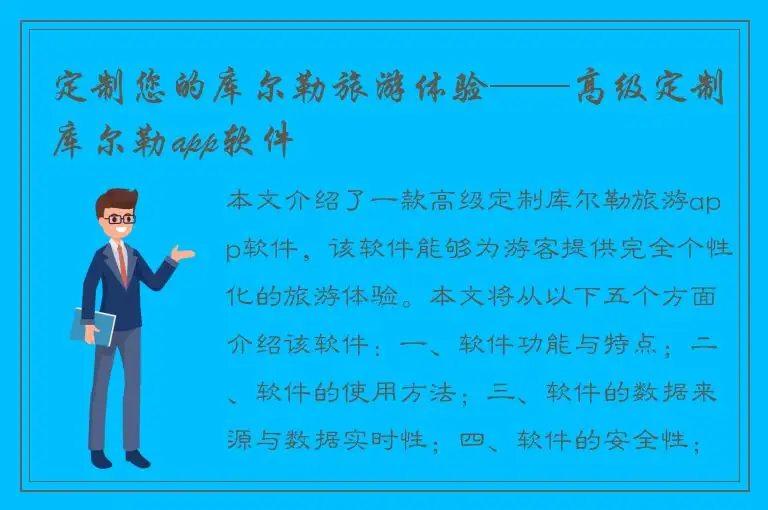 定制您的库尔勒旅游体验——高级定制库尔勒app软件

本文介绍了一款高级定制库尔勒旅游app软件，该软件能够为游客提供完全个性化的旅游体验。本文将从以下五个方面介绍该软件：一、软件功能与特点；二、软件的使用方法；三、软件的数据来源与数据实时性；四、软件的安全性；